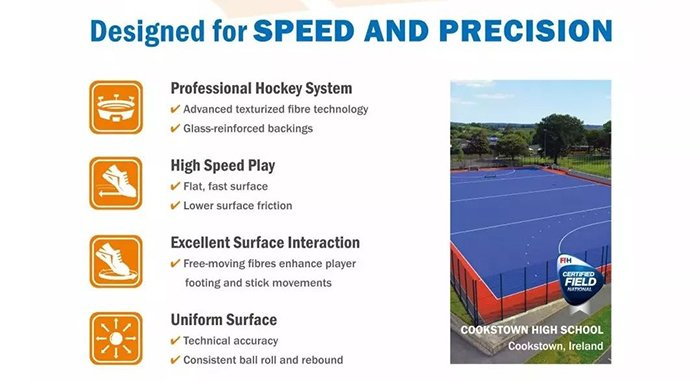 Designed for SPEED AND PRECISION

Professional Hockey System
✔ Advanced texturized fibre technology
✔ Glass-reinforced backings

High Speed Play
✔ Flat, fast surface
✔ Lower surface friction

Excellent Surface Interaction
✔ Free-moving fibres enhance player footing and stick movements

Uniform Surface
✔ Technical accuracy
✔ Consistent ball roll and rebound

FIH
CERTIFIED
FIELD
NATIONAL

COOKSTOWN HIGH SCHOOL
Cookstown, Ireland